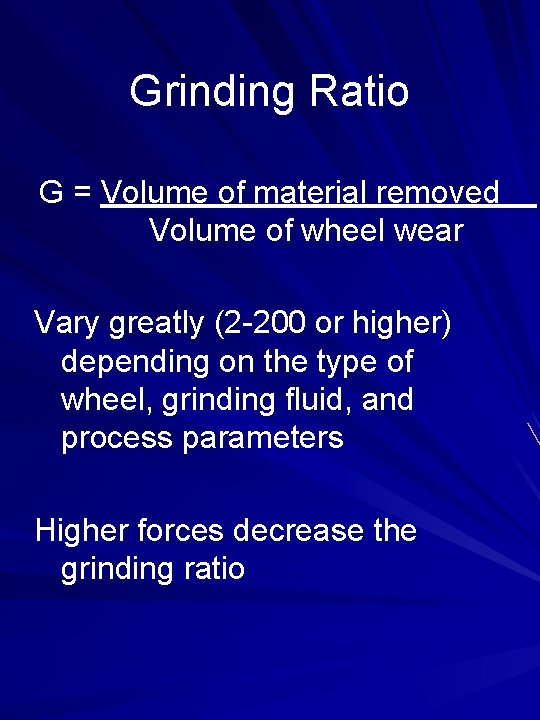 Grinding Ratio

$G = \frac{\text{Volume of material removed}}{\text{Volume of wheel wear}}$

Vary greatly (2-200 or higher) depending on the type of wheel, grinding fluid, and process parameters

Higher forces decrease the grinding ratio